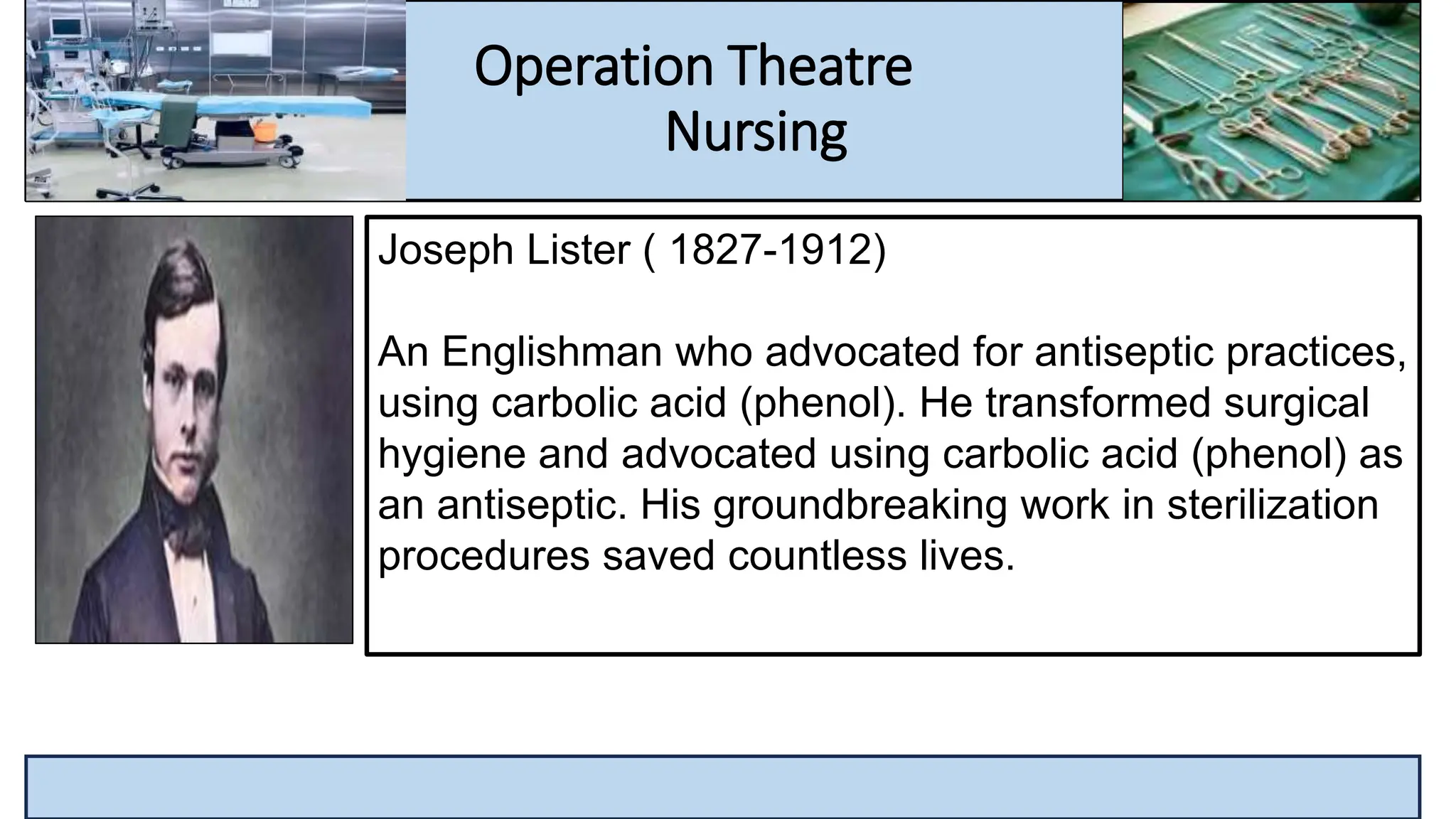 Operation Theatre
Nursing

Joseph Lister ( 1827-1912)

An Englishman who advocated for antiseptic practices, using carbolic acid (phenol). He transformed surgical hygiene and advocated using carbolic acid (phenol) as an antiseptic. His groundbreaking work in sterilization procedures saved countless lives.